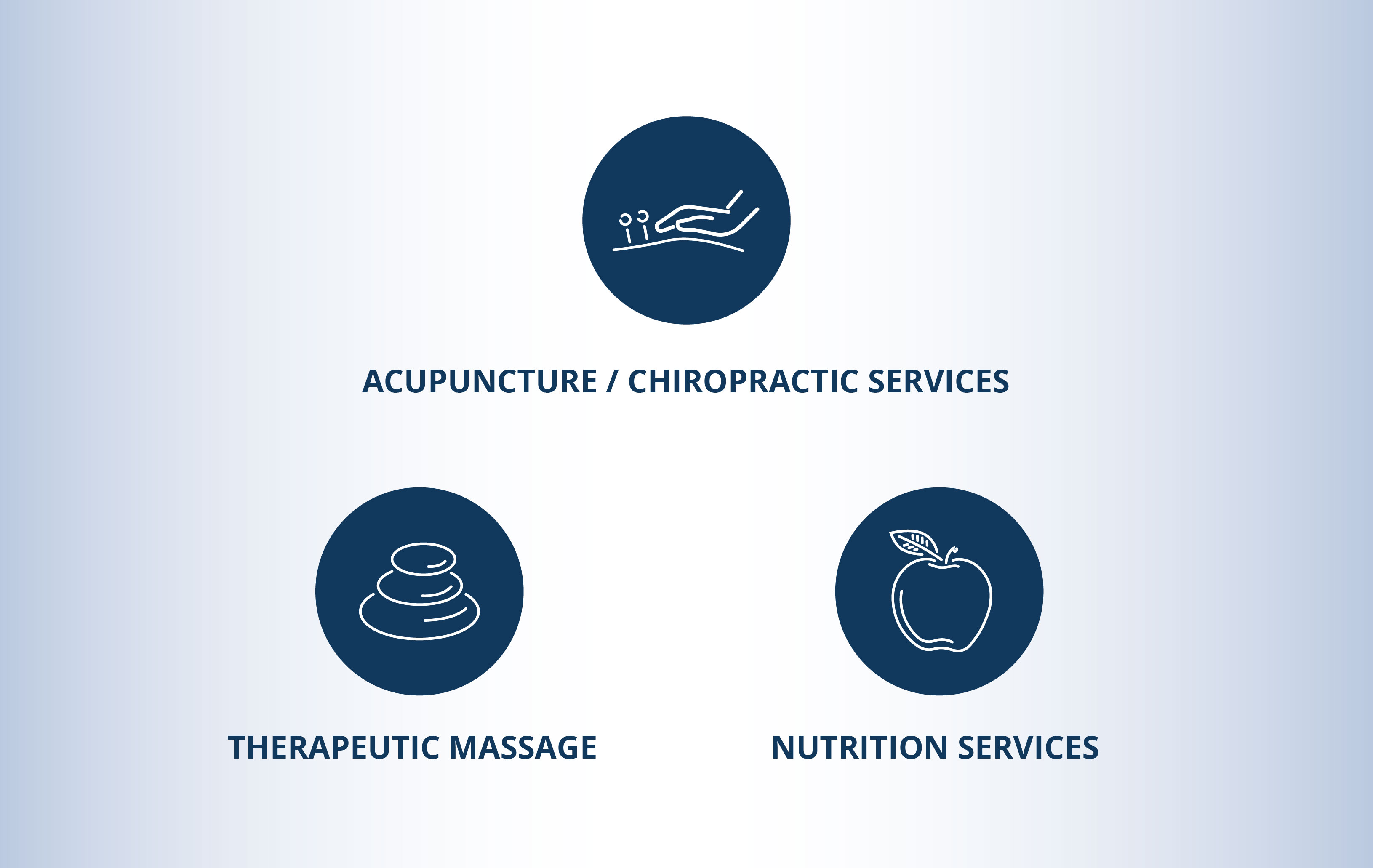 ACUPUNCTURE / CHIROPRACTIC SERVICES

THERAPEUTIC MASSAGE

NUTRITION SERVICES